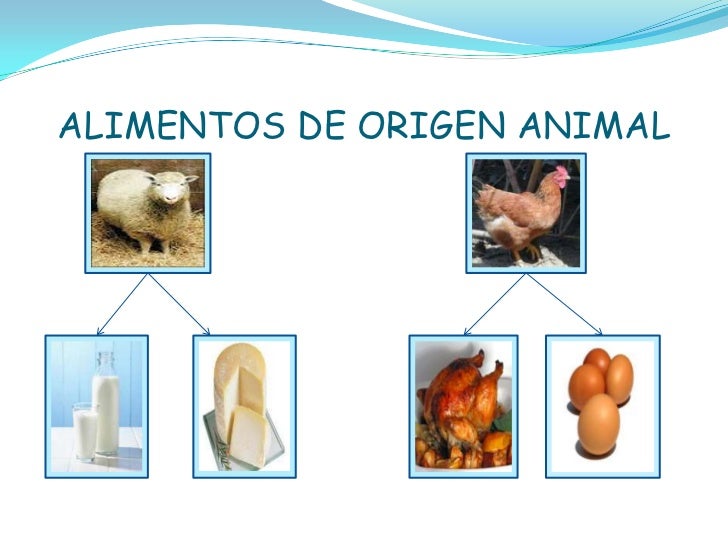 ALIMENTOS DE ORIGEN ANIMAL